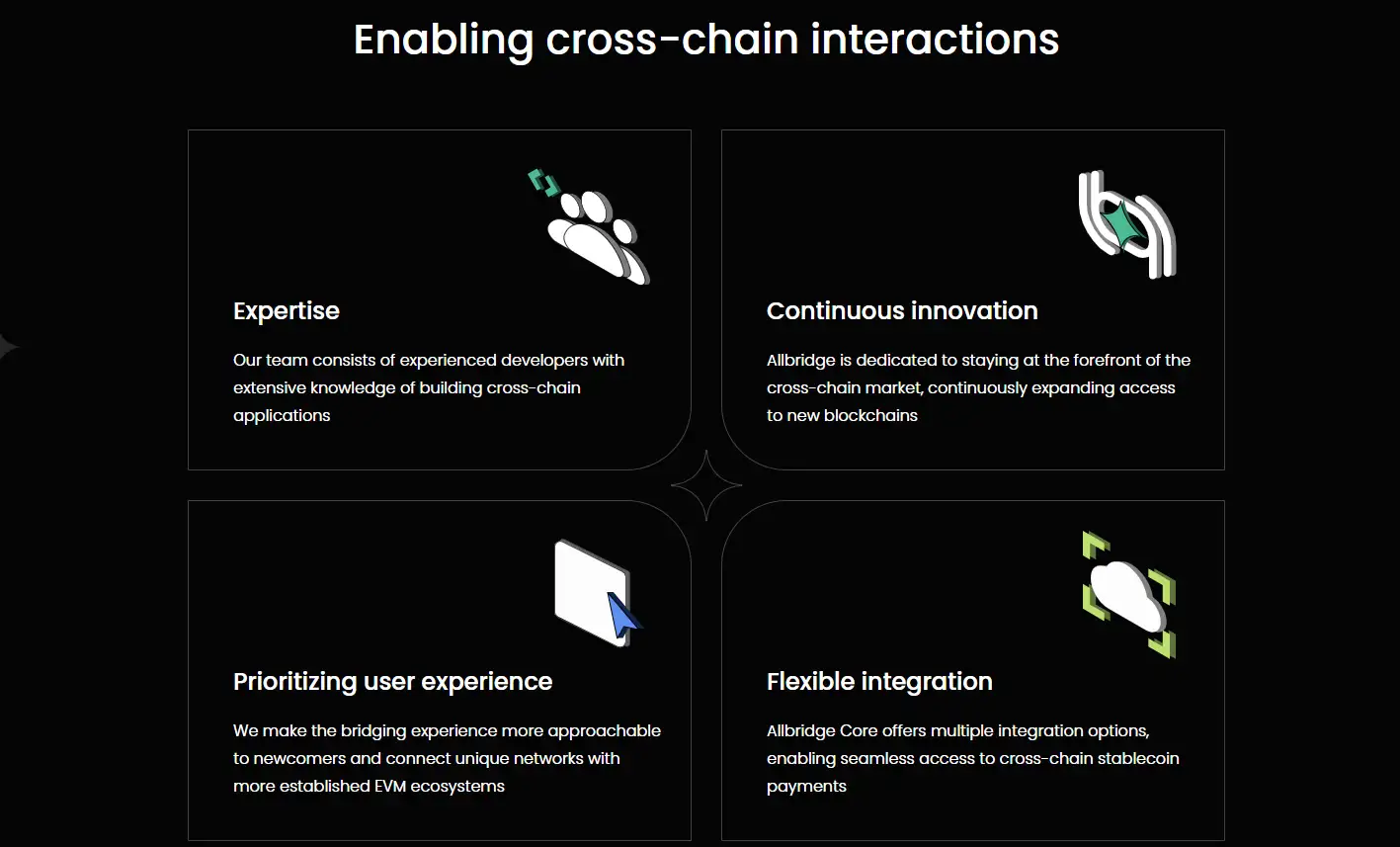 Enabling cross-chain interactions

Expertise

Our team consists of experienced developers with extensive knowledge of building cross-chain applications

Continuous innovation

Allbridge is dedicated to staying at the forefront of the cross-chain market, continuously expanding access to new blockchains

Prioritizing user experience

We make the bridging experience more approachable to newcomers and connect unique networks with more established EVM ecosystems

Flexible integration

Allbridge Core offers multiple integration options, enabling seamless access to cross-chain stablecoin payments